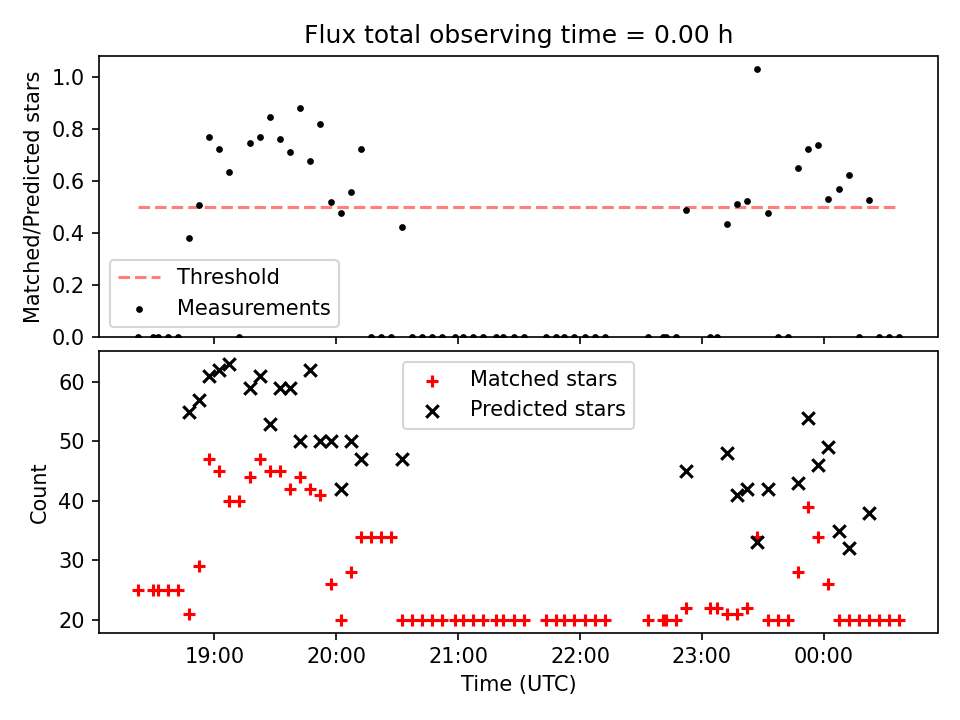 Flux total observing time = 0.00 h

Matched/Predicted stars

1.0
0.8
0.6
0.4
0.2
0.0

Threshold
Measurements

Count

60
50
40
30
20

Matched stars
Predicted stars

19:00
20:00
21:00
22:00
23:00
00:00

Time (UTC)